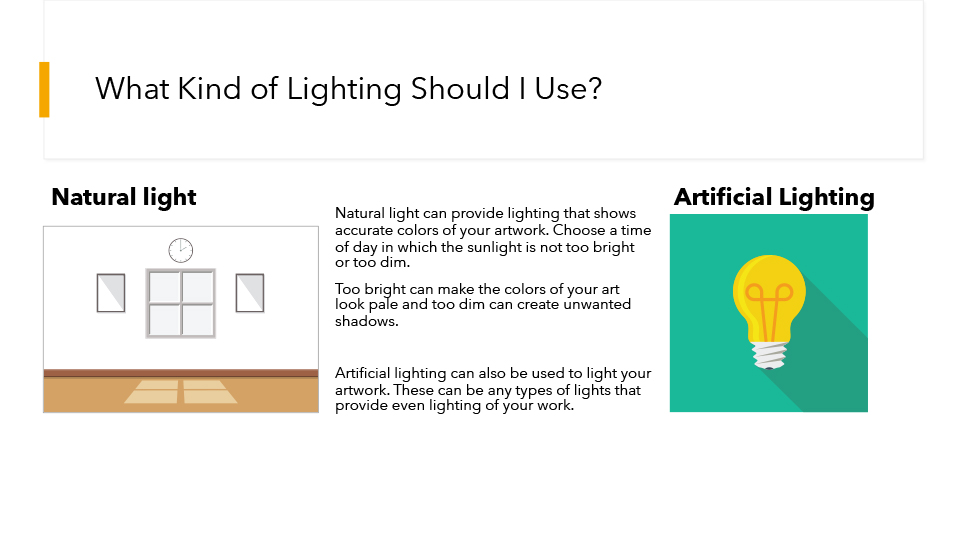 What Kind of Lighting Should I Use?

Natural light

Natural light can provide lighting that shows accurate colors of your artwork. Choose a time of day in which the sunlight is not too bright or too dim.

Too bright can make the colors of your art look pale and too dim can create unwanted shadows.

Artificial lighting can also be used to light your artwork. These can be any types of lights that provide even lighting of your work.

Artificial Lighting